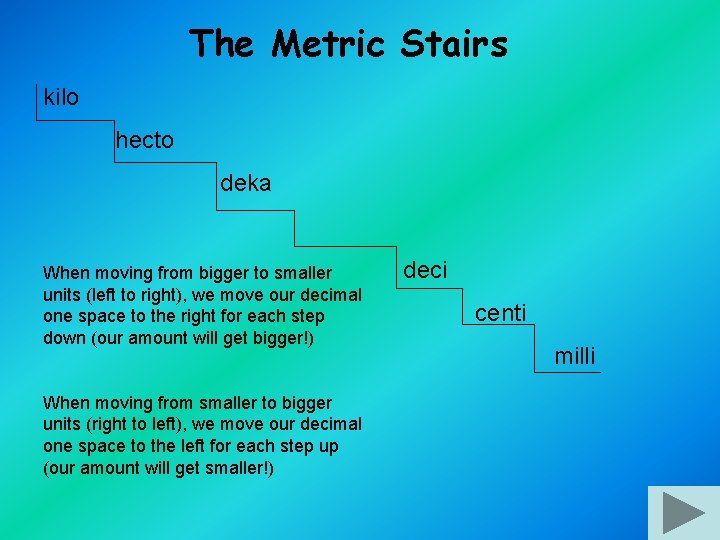 The Metric Stairs

kilo

hecto

deka

deci

centi

milli

When moving from bigger to smaller units (left to right), we move our decimal one space to the right for each step down (our amount will get bigger!)

When moving from smaller to bigger units (right to left), we move our decimal one space to the left for each step up (our amount will get smaller!)